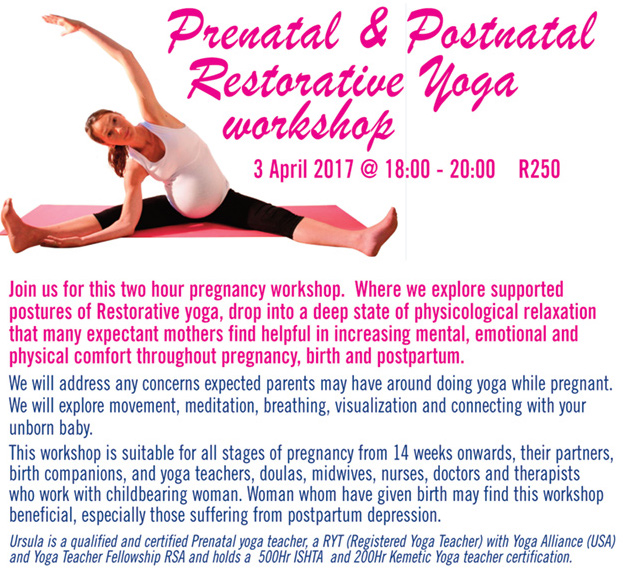 Prenatal & Postnatal Restorative Yoga workshop

3 April 2017 @ 18:00 - 20:00 R250

Join us for this two hour pregnancy workshop. Where we explore supported postures of Restorative yoga, drop into a deep state of physicological relaxation that many expectant mothers find helpful in increasing mental, emotional and physical comfort throughout pregnancy, birth and postpartum.

We will address any concerns expected parents may have around doing yoga while pregnant. We will explore movement, meditation, breathing, visualization and connecting with your unborn baby.

This workshop is suitable for all stages of pregnancy from 14 weeks onwards, their partners, birth companions, and yoga teachers, doulas, midwives, nurses, doctors and therapists who work with childbearing woman. Woman whom have given birth may find this workshop beneficial, especially those suffering from postpartum depression.

Ursula is a qualified and certified Prenatal yoga teacher, a RYT (Registered Yoga Teacher) with Yoga Alliance (USA) and Yoga Teacher Fellowship RSA and holds a 500Hr ISHTA and 200Hr Kemetic Yoga teacher certification.